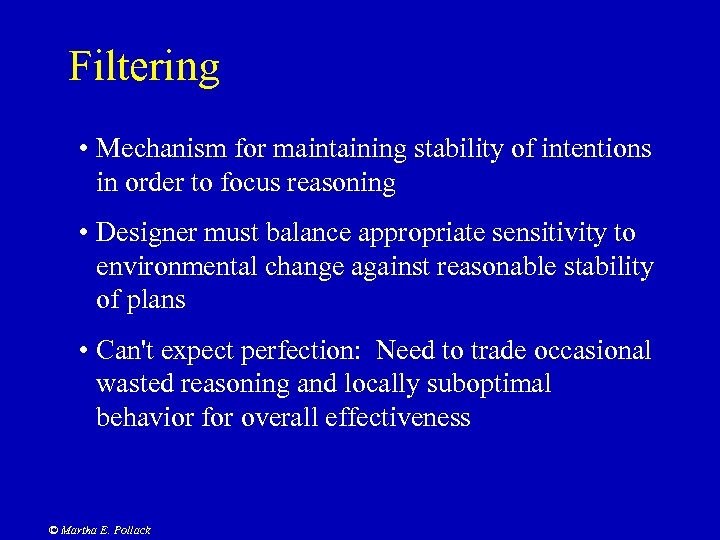 Filtering

• Mechanism for maintaining stability of intentions in order to focus reasoning

• Designer must balance appropriate sensitivity to environmental change against reasonable stability of plans

• Can't expect perfection: Need to trade occasional wasted reasoning and locally suboptimal behavior for overall effectiveness

© Martha E. Pollack